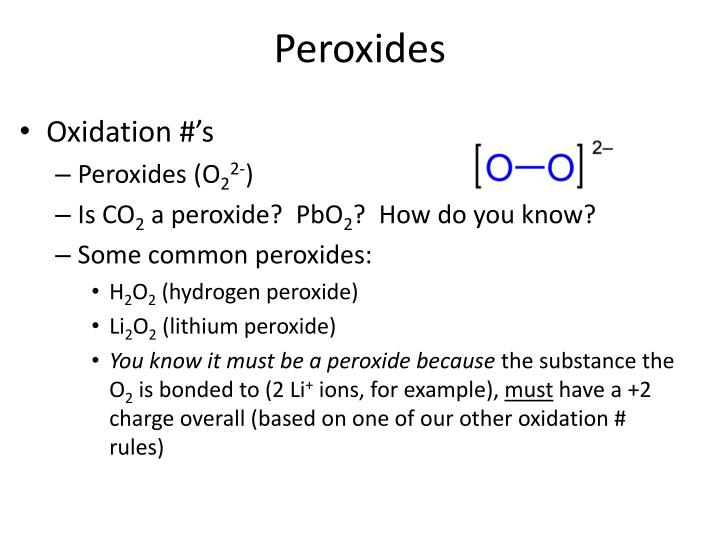 Peroxides

• Oxidation #'s
– Peroxides ($O_2^{2-}$)

$[O—O]^{2-}$

– Is $CO_2$ a peroxide? $PbO_2$? How do you know?
– Some common peroxides:
• $H_2O_2$ (hydrogen peroxide)
• $Li_2O_2$ (lithium peroxide)
• You know it must be a peroxide because the substance the $O_2$ is bonded to (2 $Li^+$ ions, for example), must have a +2 charge overall (based on one of our other oxidation # rules)